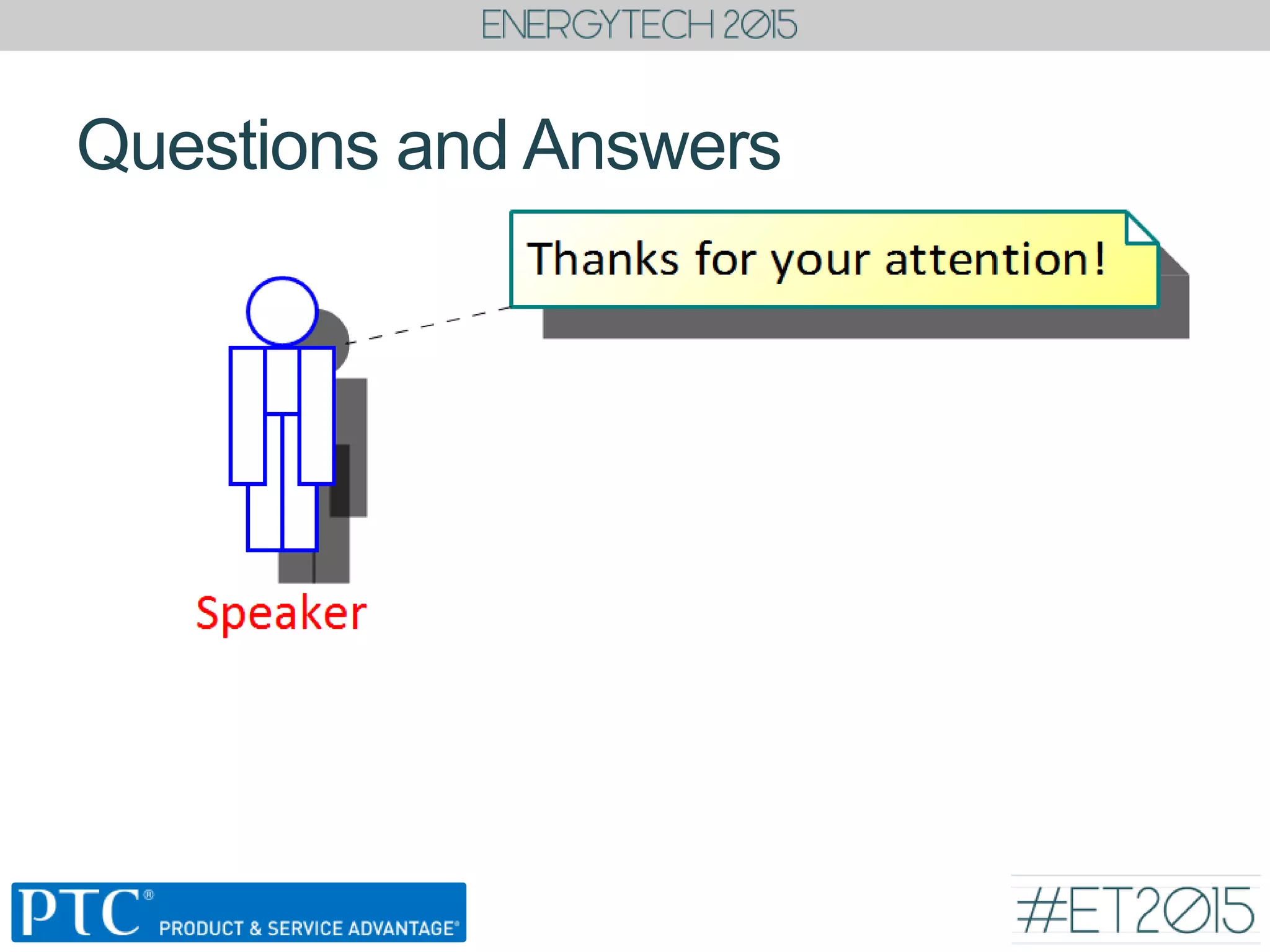 ENERGYTECH 2015

Questions and Answers

Thanks for your attention!

Speaker

PTC® PRODUCT & SERVICE ADVANTAGE®

#ET2015